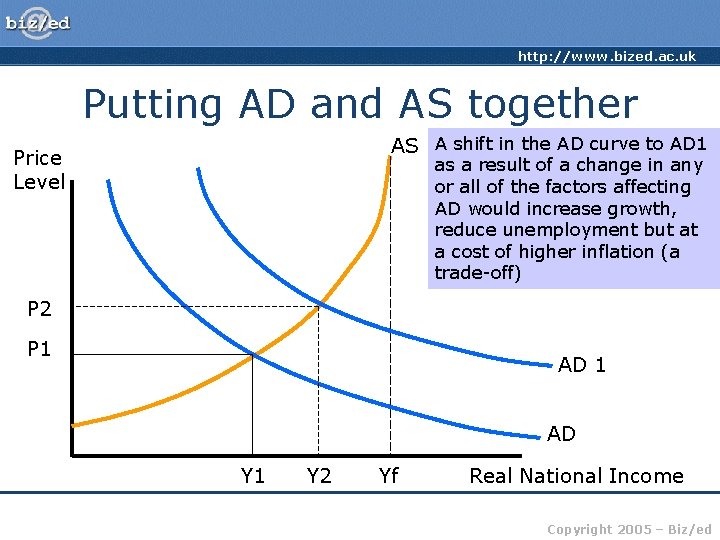 biz/ed

http://www.bized.ac.uk

Putting AD and AS together

Price Level

AS

A shift in the AD curve to AD1 as a result of a change in any or all of the factors affecting AD would increase growth, reduce unemployment but at a cost of higher inflation (a trade-off)

P2

P1

AD 1

AD

Y1

Y2

Yf

Real National Income

Copyright 2005 – Biz/ed